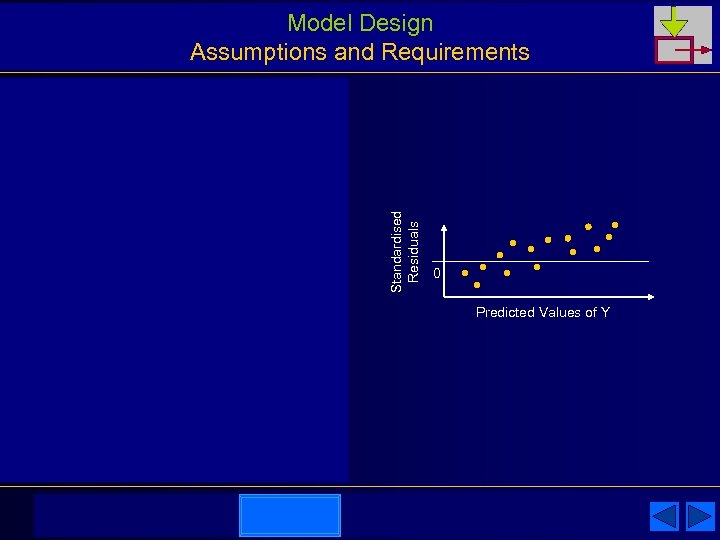 Model Design
Assumptions and Requirements

Standardised Residuals

0

Predicted Values of Y